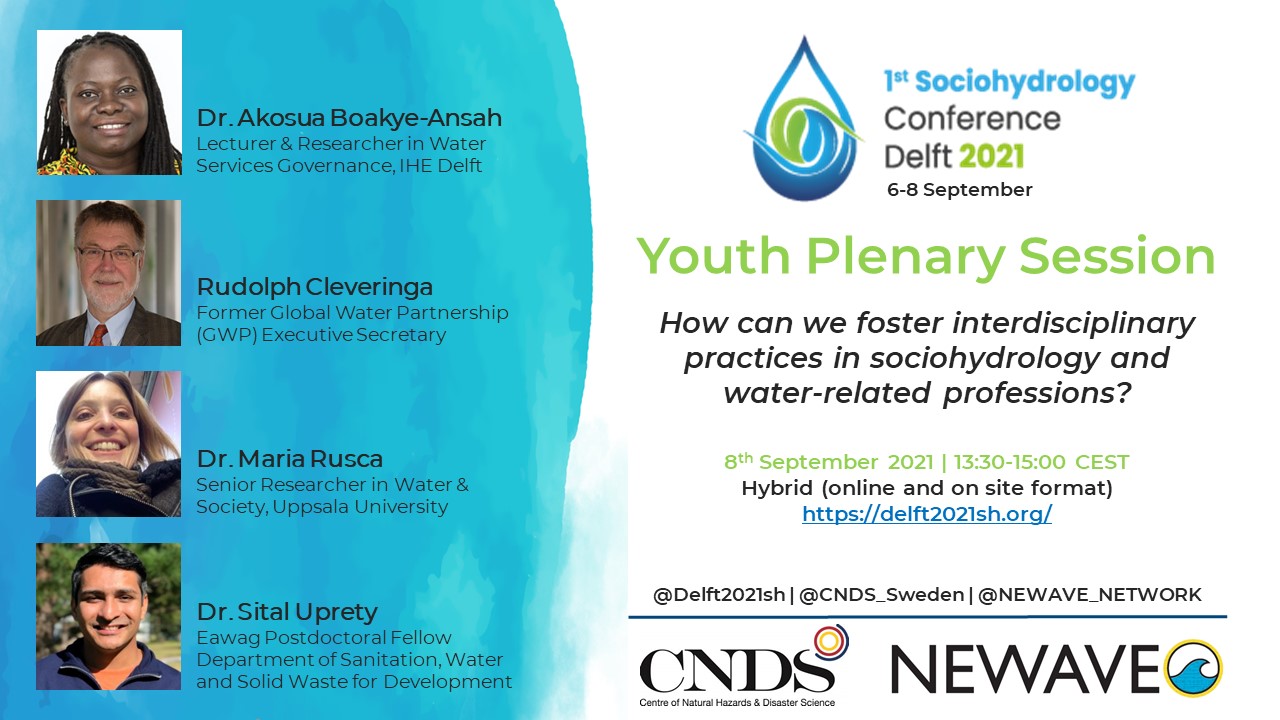 Dr. Akosua Boakye-Ansah
Lecturer & Researcher in Water Services Governance, IHE Delft

Rudolph Cleveringa
Former Global Water Partnership (GWP) Executive Secretary

Dr. Maria Rusca
Senior Researcher in Water & Society, Uppsala University

Dr. Sital Uprety
Eawag Postdoctoral Fellow Department of Sanitation, Water and Solid Waste for Development

1st Sociohydrology Conference Delft 2021
6-8 September

Youth Plenary Session

How can we foster interdisciplinary practices in sociohydrology and water-related professions?

8th September 2021 | 13:30-15:00 CEST
Hybrid (online and on site format)
https://delft2021sh.org/

@Delft2021sh | @CNDS_Sweden | @NEWAVE_NETWORK

CNDS
Centre of Natural Hazards & Disaster Science

NEWAVE